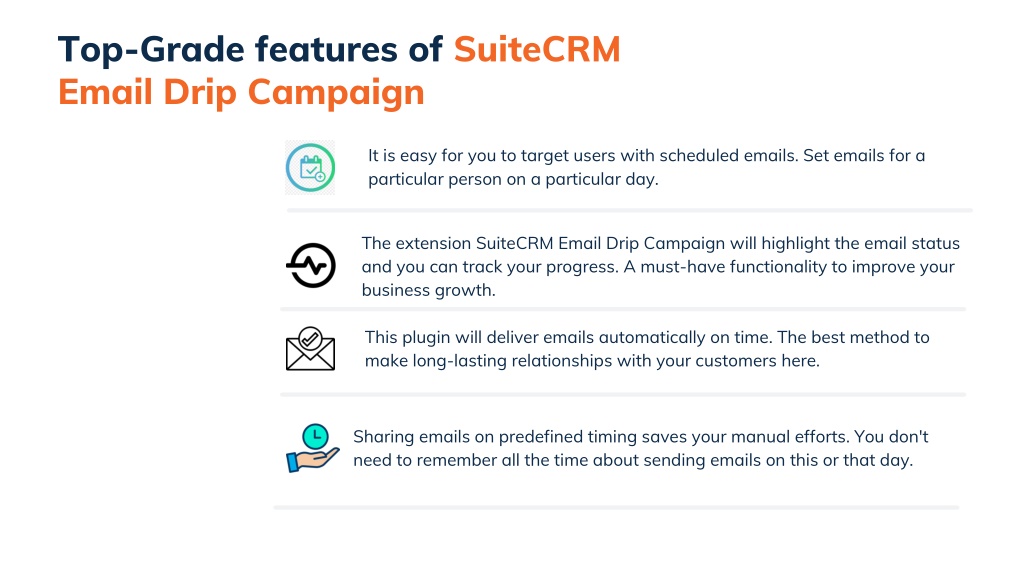 Top-Grade features of SuiteCRM Email Drip Campaign

It is easy for you to target users with scheduled emails. Set emails for a particular person on a particular day.

The extension SuiteCRM Email Drip Campaign will highlight the email status and you can track your progress. A must-have functionality to improve your business growth.

This plugin will deliver emails automatically on time. The best method to make long-lasting relationships with your customers here.

Sharing emails on predefined timing saves your manual efforts. You don't need to remember all the time about sending emails on this or that day.